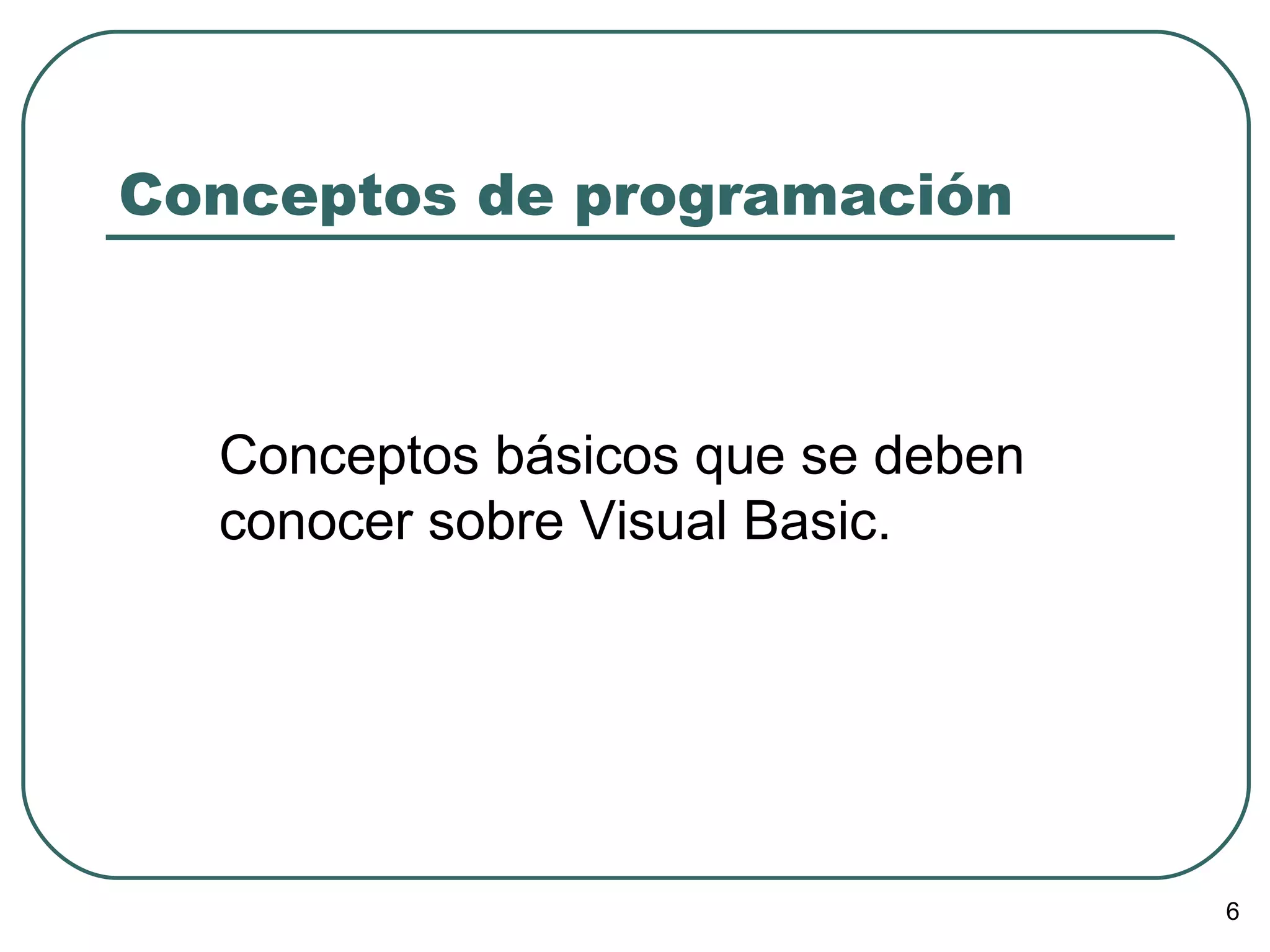 Conceptos de programación

Conceptos básicos que se deben conocer sobre Visual Basic.

6